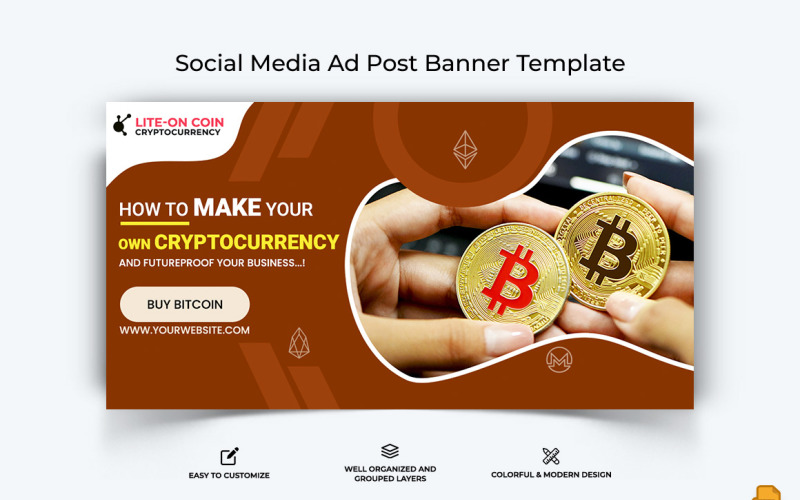 Social Media Ad Post Banner Template

LITE-ON COIN
CRYPTOCURRENCY

HOW TO MAKE YOUR
OWN CRYPTOCURRENCY
AND FUTUREPROOF YOUR BUSINESS...!

BUY BITCOIN

WWW.YOURWEBSITE.COM

EASY TO CUSTOMIZE

WELL ORGANIZED AND GROUPED LAYERS

COLORFUL & MODERN DESIGN